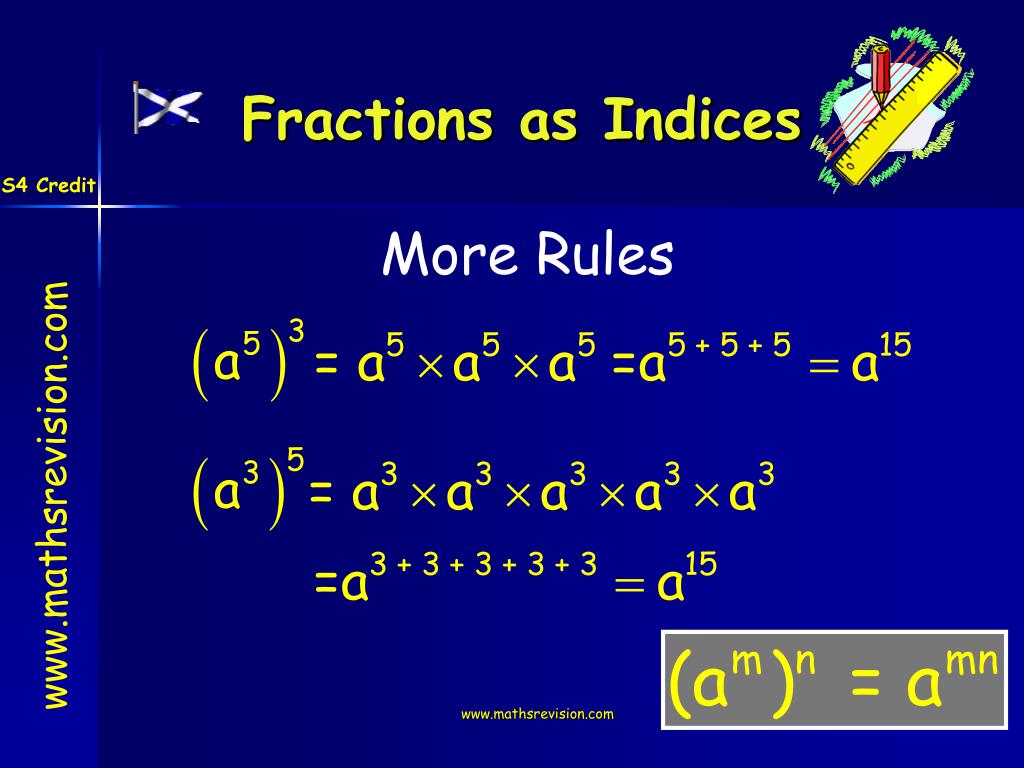 Fractions as Indices

S4 Credit

www.mathsrevision.com

More Rules

$\left(a^5\right)^3 = a^5 \times a^5 \times a^5 = a^{5+5+5} = a^{15}$

$\left(a^3\right)^5 = a^3 \times a^3 \times a^3 \times a^3 \times a^3$

$= a^{3+3+3+3+3} = a^{15}$

$(a^m)^n = a^{mn}$

www.mathsrevision.com